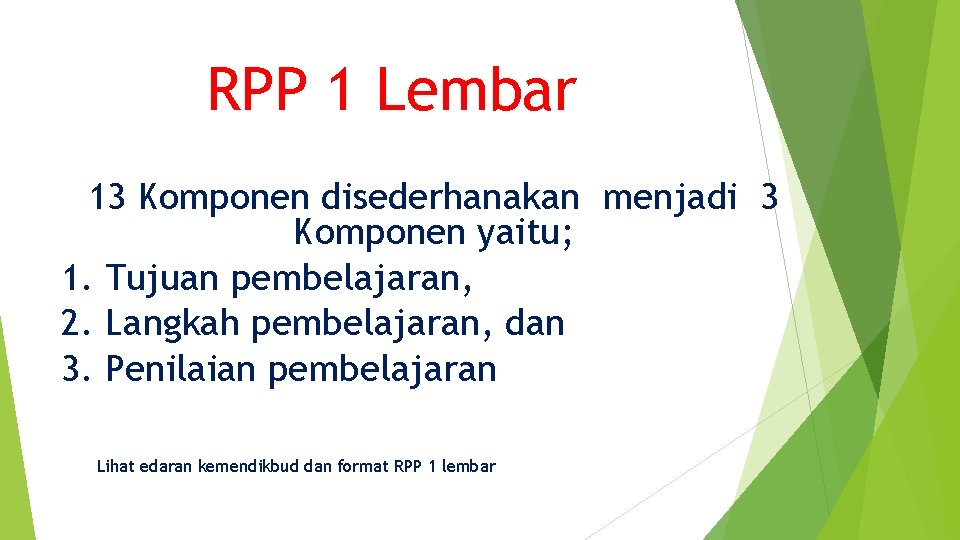 RPP 1 Lembar

13 Komponen disederhanakan menjadi 3 Komponen yaitu;

1. Tujuan pembelajaran,
2. Langkah pembelajaran, dan
3. Penilaian pembelajaran

Lihat edaran kemendikbud dan format RPP 1 lembar